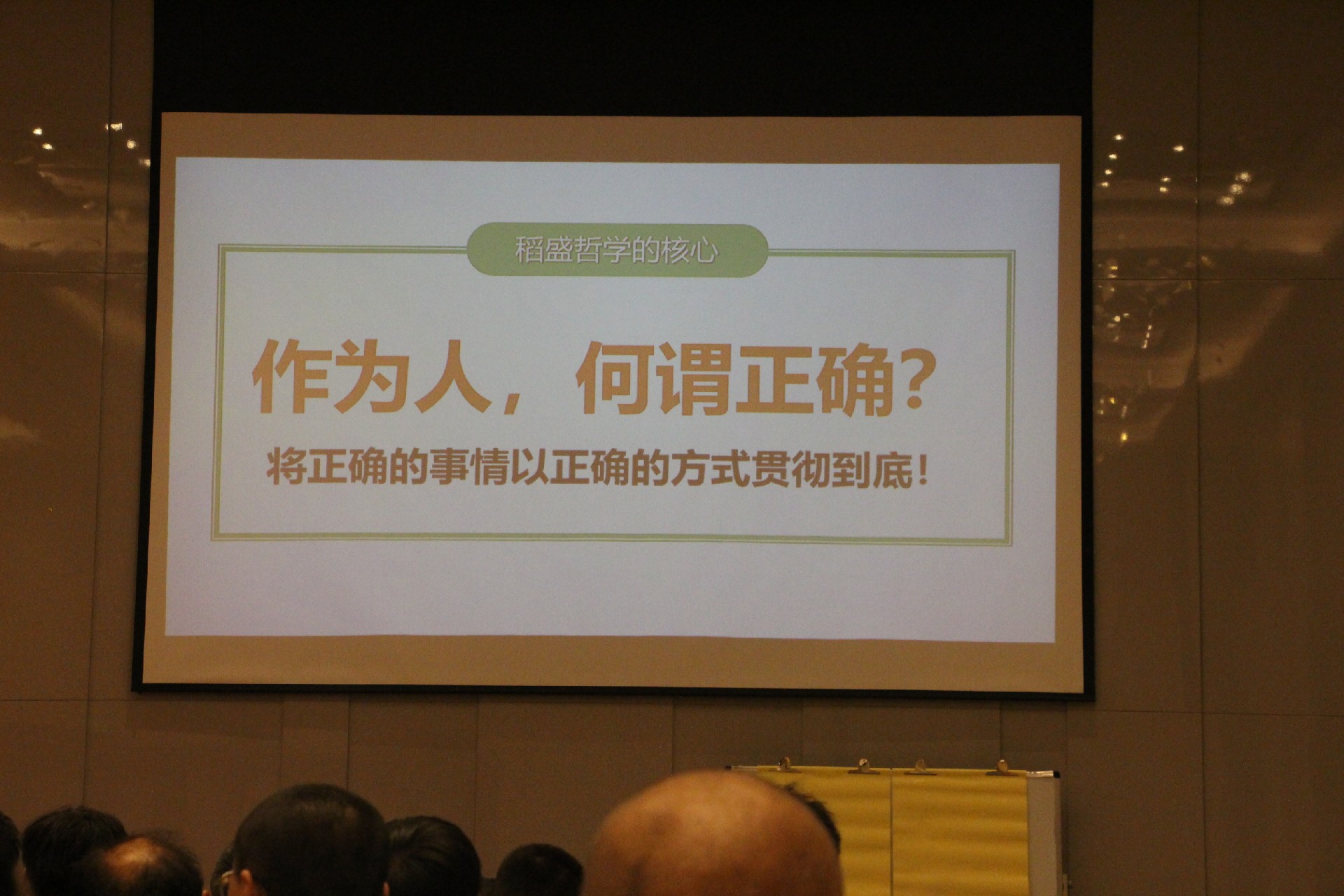 稻盛哲学的核心

作为人，何谓正确？

将正确的事情以正确的方式贯彻到底！